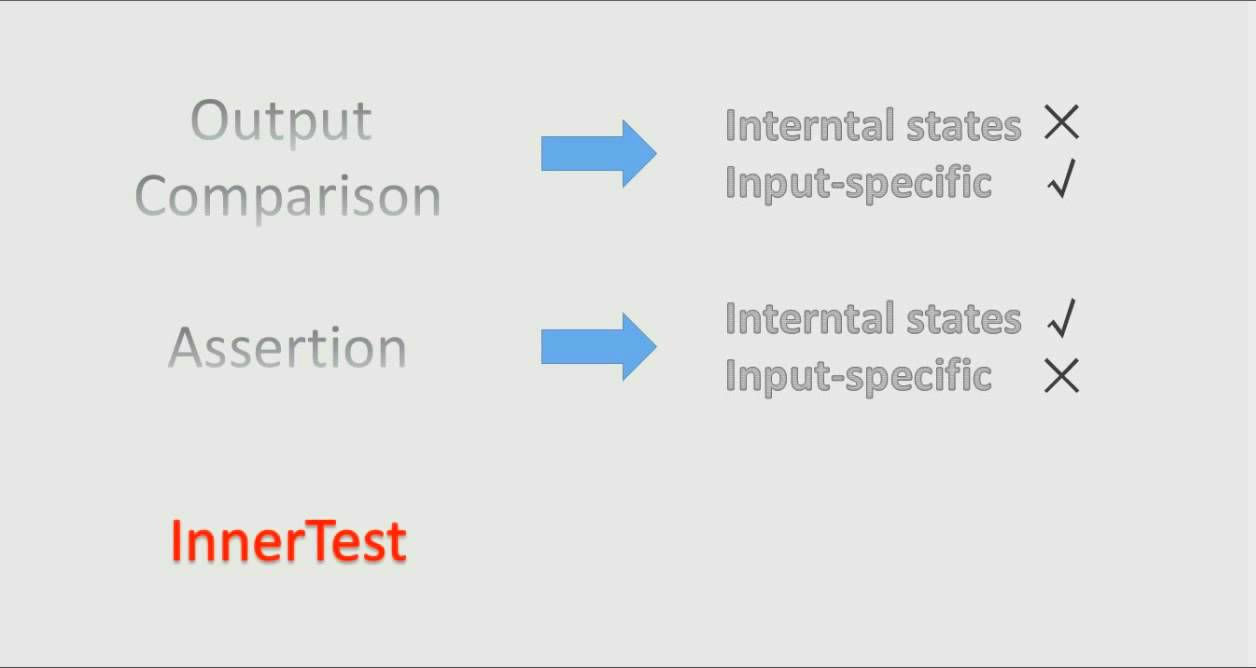 Output Comparison

Interntal states ×
Input-specific √

Assertion

Interntal states √
Input-specific ×

InnerTest